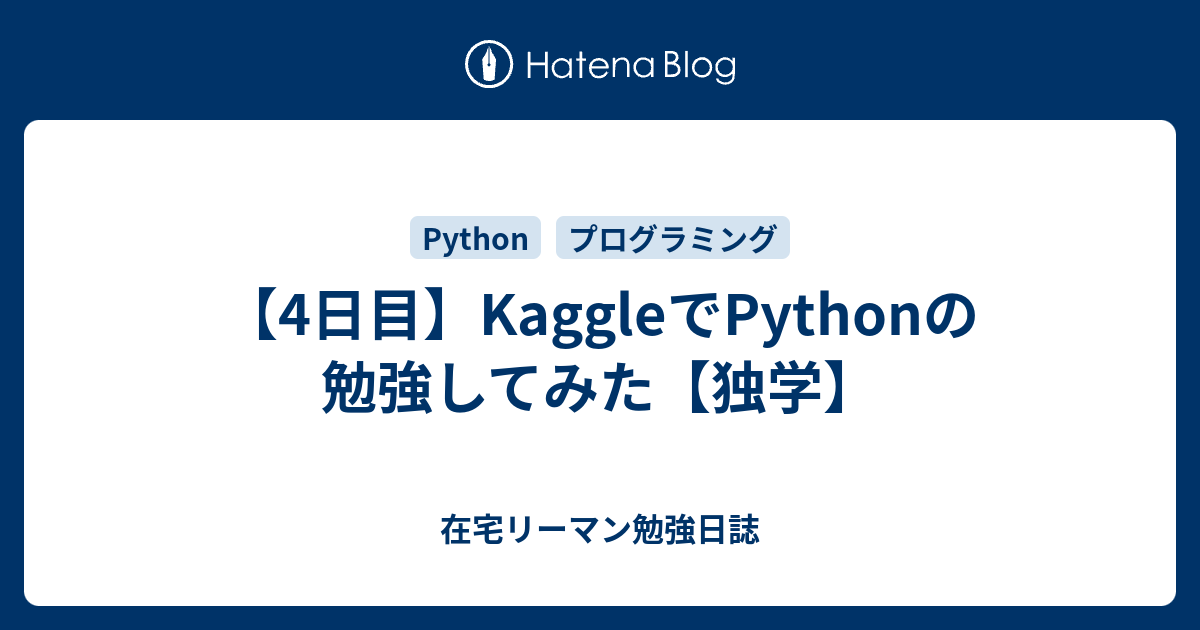 Hatena Blog

Python プログラミング

【4日目】KaggleでPythonの勉強してみた【独学】

在宅リーマン勉強日誌